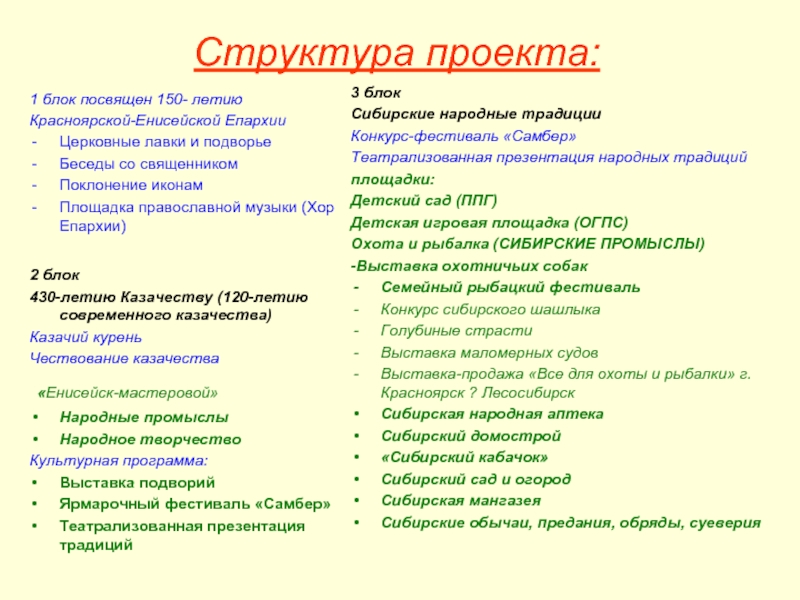 Структура проекта:

1 блок посвящен 150- летию Красноярской-Енисейской Епархии
- Церковные лавки и подворье
- Беседы со священником
- Поклонение иконам
- Площадка православной музыки (Хор Епархии)

2 блок
430-летию Казачеству (120-летию современного казачества)
Казачий курень
Чествование казачества

«Енисейск-мастеровой»
• Народные промыслы
• Народное творчество
Культурная программа:
• Выставка подворий
• Ярмарочный фестиваль «Самбер»
• Театрализованная презентация традиций

3 блок
Сибирские народные традиции
Конкурс-фестиваль «Самбер»
Театрализованная презентация народных традиций
площадки:
Детский сад (ППГ)
Детская игровая площадка (ОГПС)
Охота и рыбалка (СИБИРСКИЕ ПРОМЫСЛЫ)
-Выставка охотничьих собак
- Семейный рыбацкий фестиваль
- Конкурс сибирского шашлыка
- Голубиные страсти
- Выставка маломерных судов
- Выставка-продажа «Все для охоты и рыбалки» г. Красноярск ? Лесосибирск
• Сибирская народная аптека
• Сибирский домострой
• «Сибирский кабачок»
• Сибирский сад и огород
• Сибирская мангазея
• Сибирские обычаи, предания, обряды, суеверия